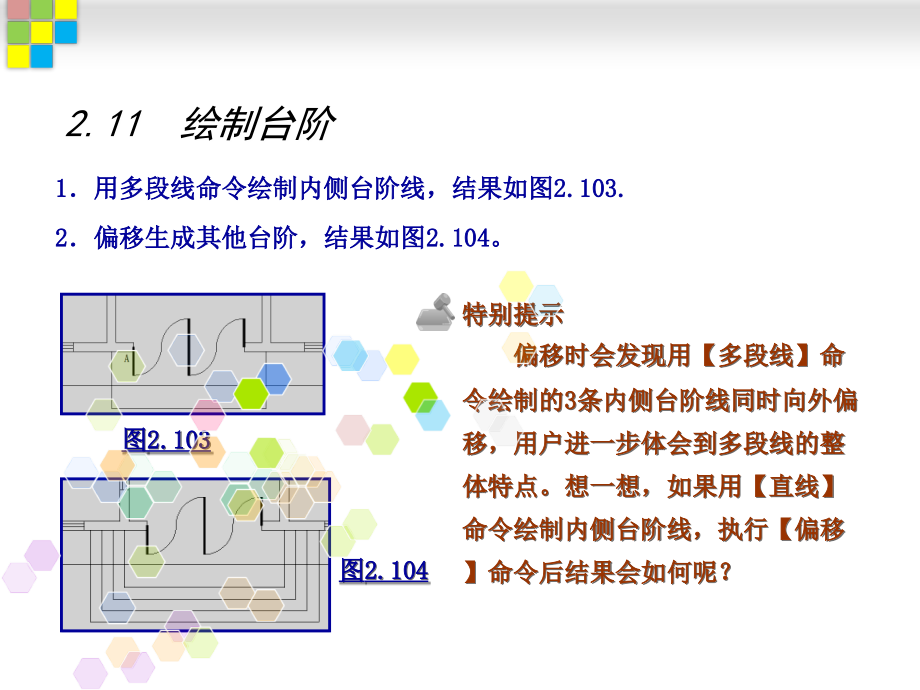 2.11　绘制台阶

1．用多段线命令绘制内侧台阶线，结果如图2.103.

2．偏移生成其他台阶，结果如图2.104。

A

图2.103

图2.104

特别提示

偏移时会发现用【多段线】命令绘制的3条内侧台阶线同时向外偏移，用户进一步体会到多段线的整体特点。想一想，如果用【直线】命令绘制内侧台阶线，执行【偏移】命令后结果会如何呢？